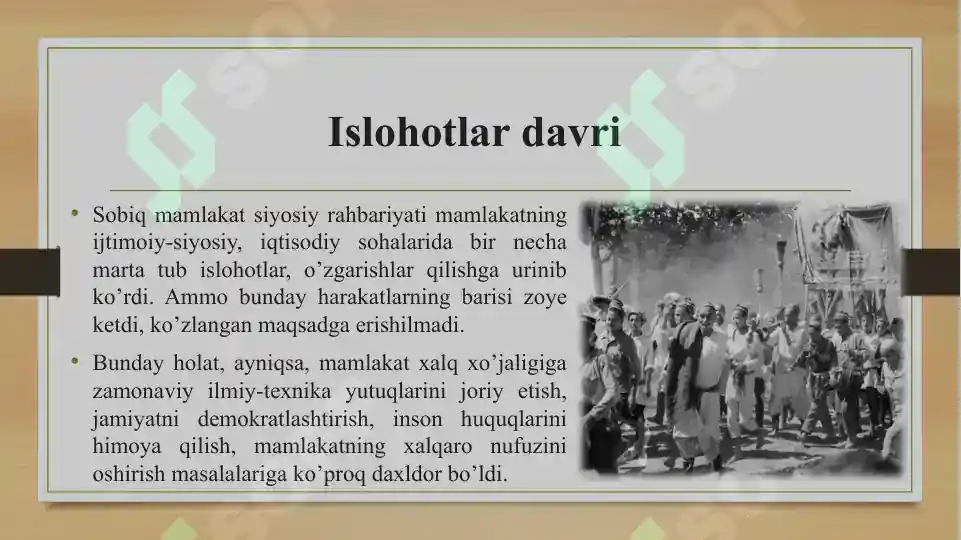 Islohotlar davri

• Sobiq mamlakat siyosiy rahbariyati mamlakatning ijtimoiy-siyosiy, iqtisodiy sohalarida bir necha marta tub islohotlar, o’zgarishlar qilishga urinib ko’rdi. Ammo bunday harakatlarning barisi zoye ketdi, ko’zlangan maqsadga erishilmadi.

• Bunday holat, ayniqsa, mamlakat xalq xo’jaligiga zamonaviy ilmiy-texnika yutuqlarini joriy etish, jamiyatni demokratlashtirish, inson huquqlarini himoya qilish, mamlakatning xalqaro nufuzini oshirish masalalariga ko’proq daxldor bo’ldi.